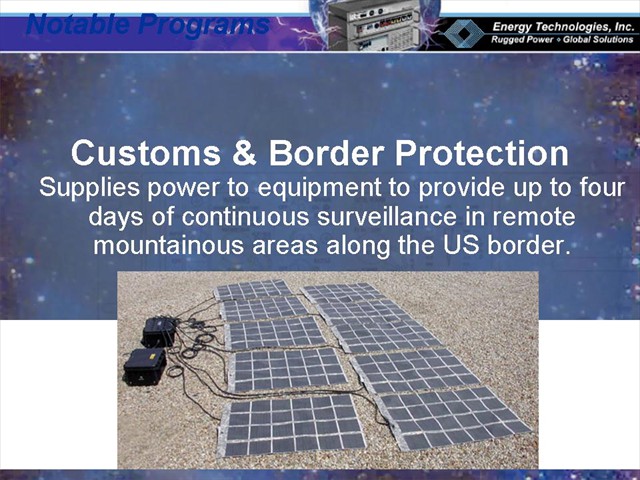 Notable Programs

Energy Technologies, Inc.
Rugged Power ◇ Global Solutions

Customs & Border Protection
Supplies power to equipment to provide up to four days of continuous surveillance in remote mountainous areas along the US border.